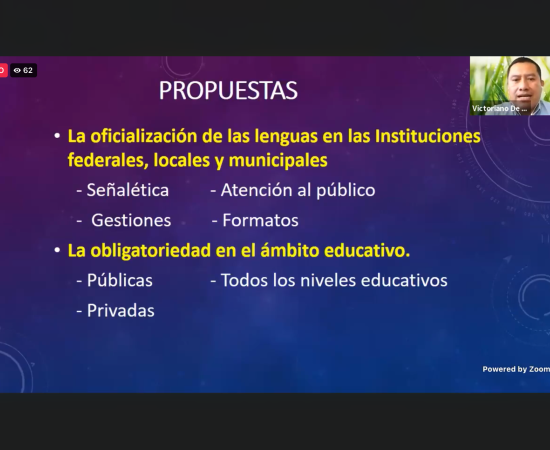 62

Victoriano De ...

PROPUESTAS

• La oficialización de las lenguas en las Instituciones federales, locales y municipales

- Señalética - Atención al público

- Gestiones - Formatos

• La obligatoriedad en el ámbito educativo.

- Públicas - Todos los niveles educativos

- Privadas

Powered by Zoom